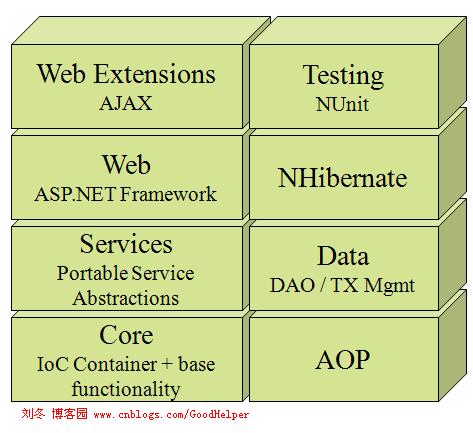 Web Extensions
AJAX

Testing
NUnit

Web
ASP.NET Framework

NHibernate

Services
Portable Service Abstractions

Data
DAO / TX Mgmt

Core
IoC Container + base functionality

AOP

刘冬 博客园 www.cnblogs.com/GoodHelper